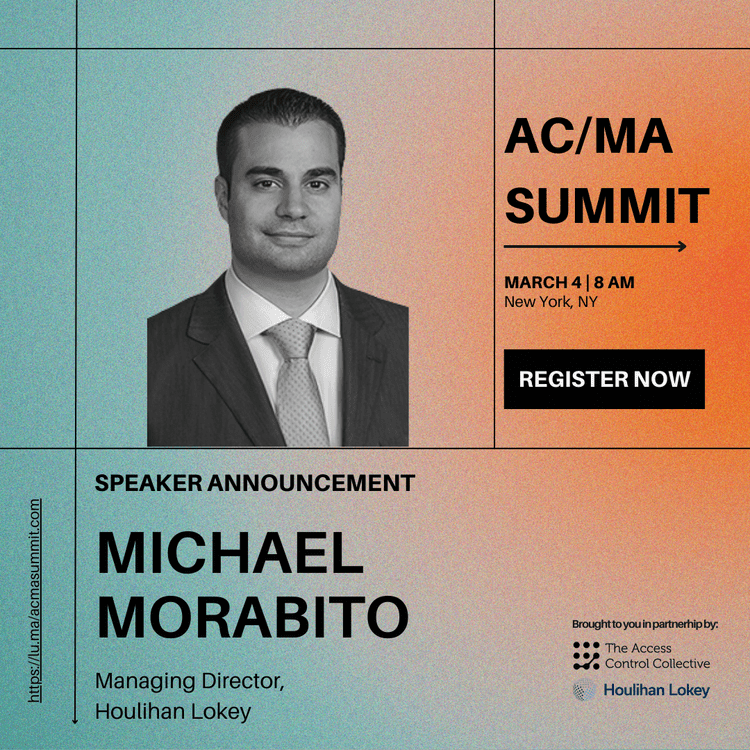 AC/MA SUMMIT

MARCH 4 | 8 AM
New York, NY

REGISTER NOW

https://lu.ma/acmasummit.com

SPEAKER ANNOUNCEMENT

MICHAEL MORABITO

Managing Director, Houlihan Lokey

Brought to you in partnerhip by:

The Access Control Collective

Houlihan Lokey